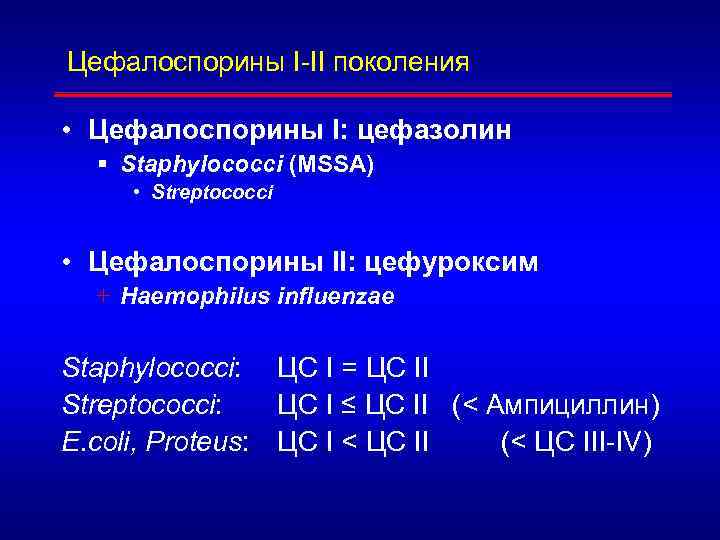 Цефалоспорины I-II поколения

• Цефалоспорины I: цефазолин
  ▪ Staphylococci (MSSA)
    • Streptococci

• Цефалоспорины II: цефуроксим
  + Haemophilus influenzae

Staphylococci: ЦС I = ЦС II
Streptococci: ЦС I ≤ ЦС II (< Ампициллин)
E.coli, Proteus: ЦС I < ЦС II (< ЦС III-IV)